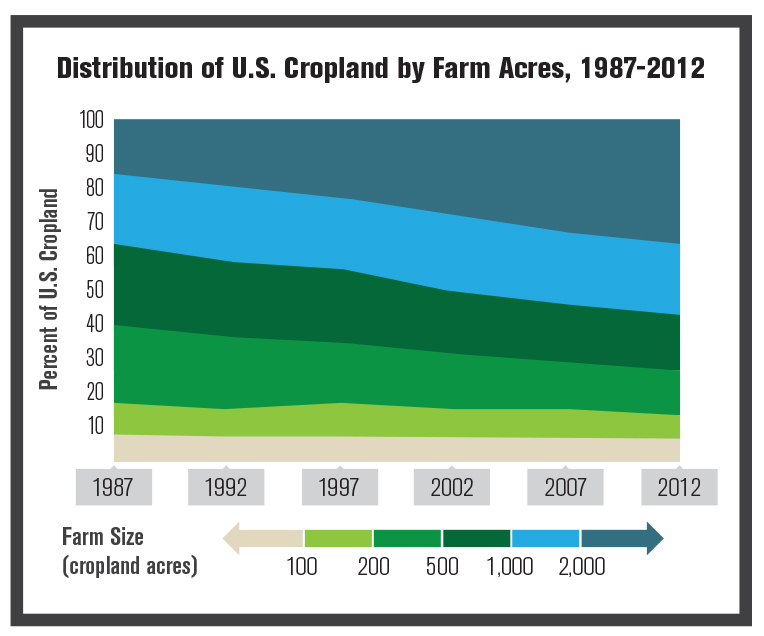 Distribution of U.S. Cropland by Farm Acres, 1987-2012

Percent of U.S. Cropland

100
90
80
70
60
50
40
30
20
10

1987
1992
1997
2002
2007
2012

Farm Size
(cropland acres)

100
200
500
1,000
2,000